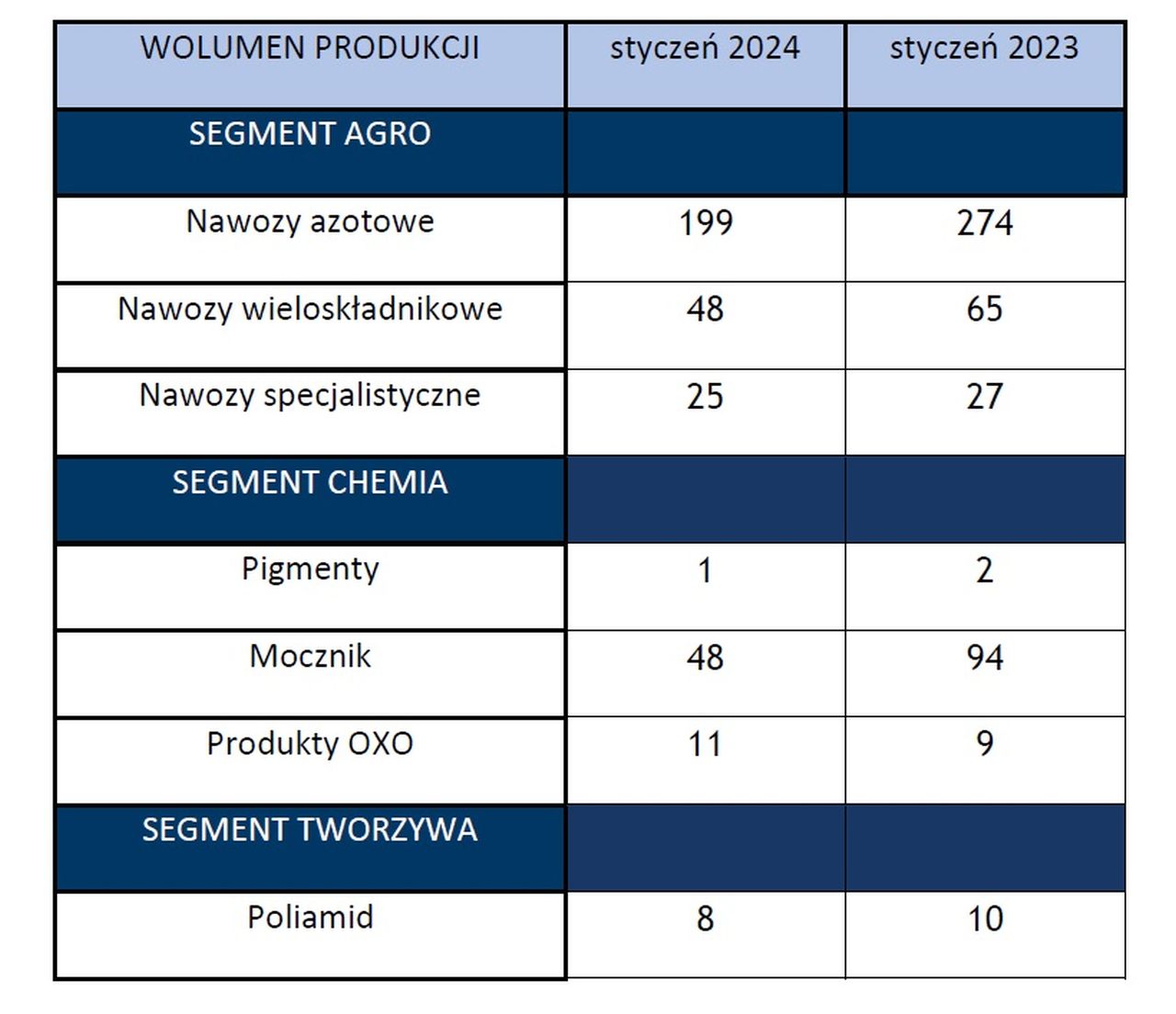 | WOLUMEN PRODUKCJI | styczeń 2024 | styczeń 2023 |
|---|---|---|
| SEGMENT AGRO | | |
| Nawozy azotowe | 199 | 274 |
| Nawozy wieloskładnikowe | 48 | 65 |
| Nawozy specjalistyczne | 25 | 27 |
| SEGMENT CHEMIA | | |
| Pigmenty | 1 | 2 |
| Mocznik | 48 | 94 |
| Produkty OXO | 11 | 9 |
| SEGMENT TWORZYWA | | |
| Poliamid | 8 | 10 |